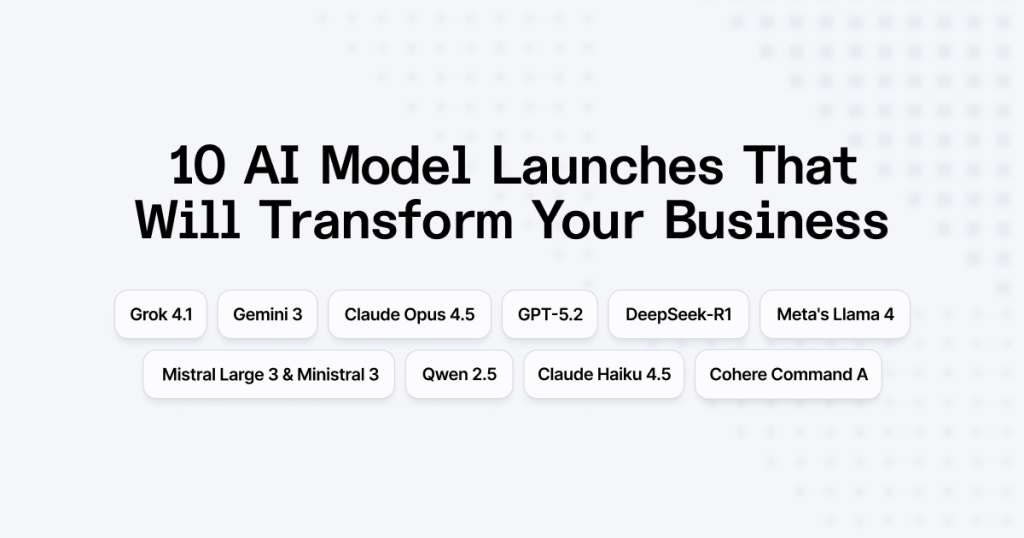 10 AI Model Launches That Will Transform Your Business

Grok 4.1
Gemini 3
Claude Opus 4.5
GPT-5.2
DeepSeek-R1
Meta's Llama 4
Mistral Large 3 & Ministral 3
Qwen 2.5
Claude Haiku 4.5
Cohere Command A